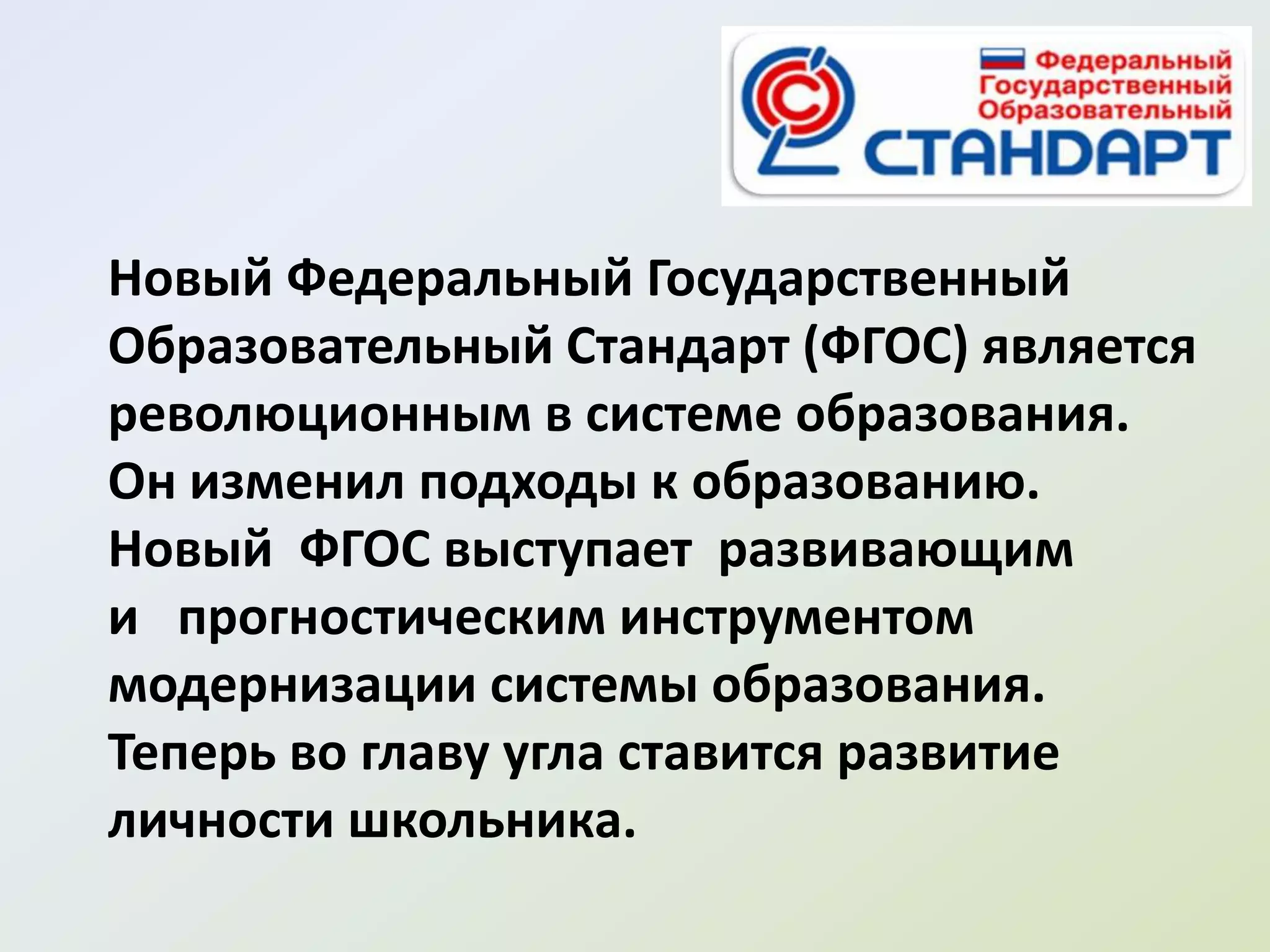 Федеральный Государственный Образовательный СТАНДАРТ

Новый Федеральный Государственный Образовательный Стандарт (ФГОС) является революционным в системе образования. Он изменил подходы к образованию. Новый ФГОС выступает развивающим и прогностическим инструментом модернизации системы образования. Теперь во главу угла ставится развитие личности школьника.